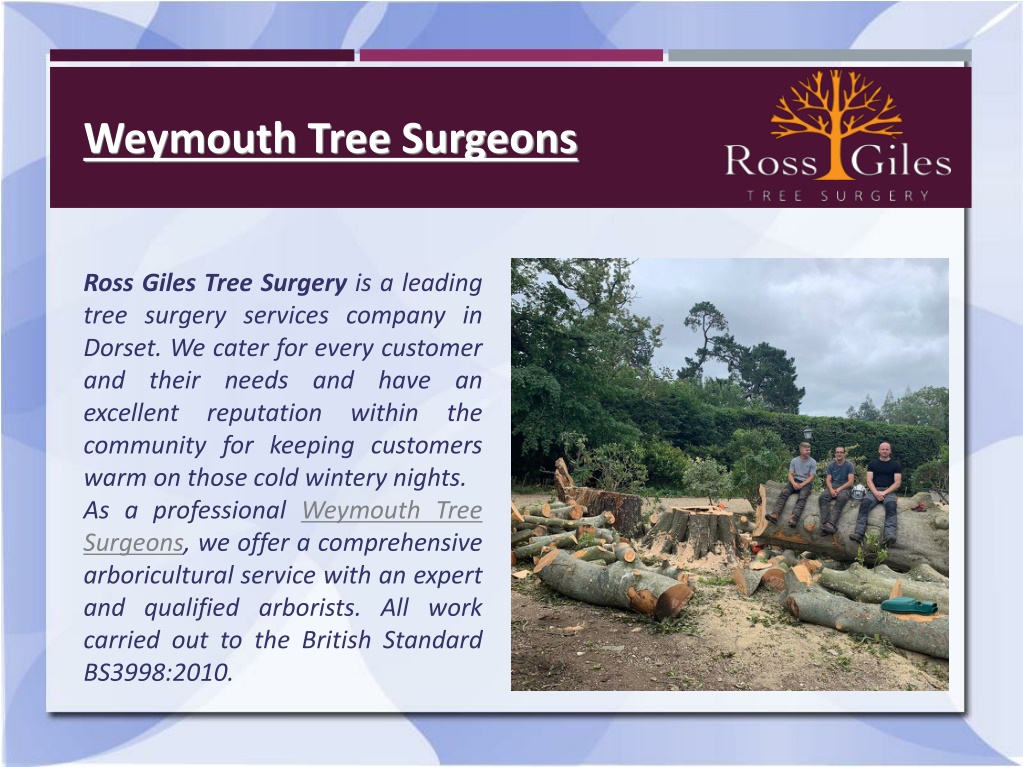 Weymouth Tree Surgeons

Ross Giles
TREE SURGERY

Ross Giles Tree Surgery is a leading tree surgery services company in Dorset. We cater for every customer and their needs and have an excellent reputation within the community for keeping customers warm on those cold wintery nights.
As a professional Weymouth Tree Surgeons, we offer a comprehensive arboricultural service with an expert and qualified arborists. All work carried out to the British Standard BS3998:2010.